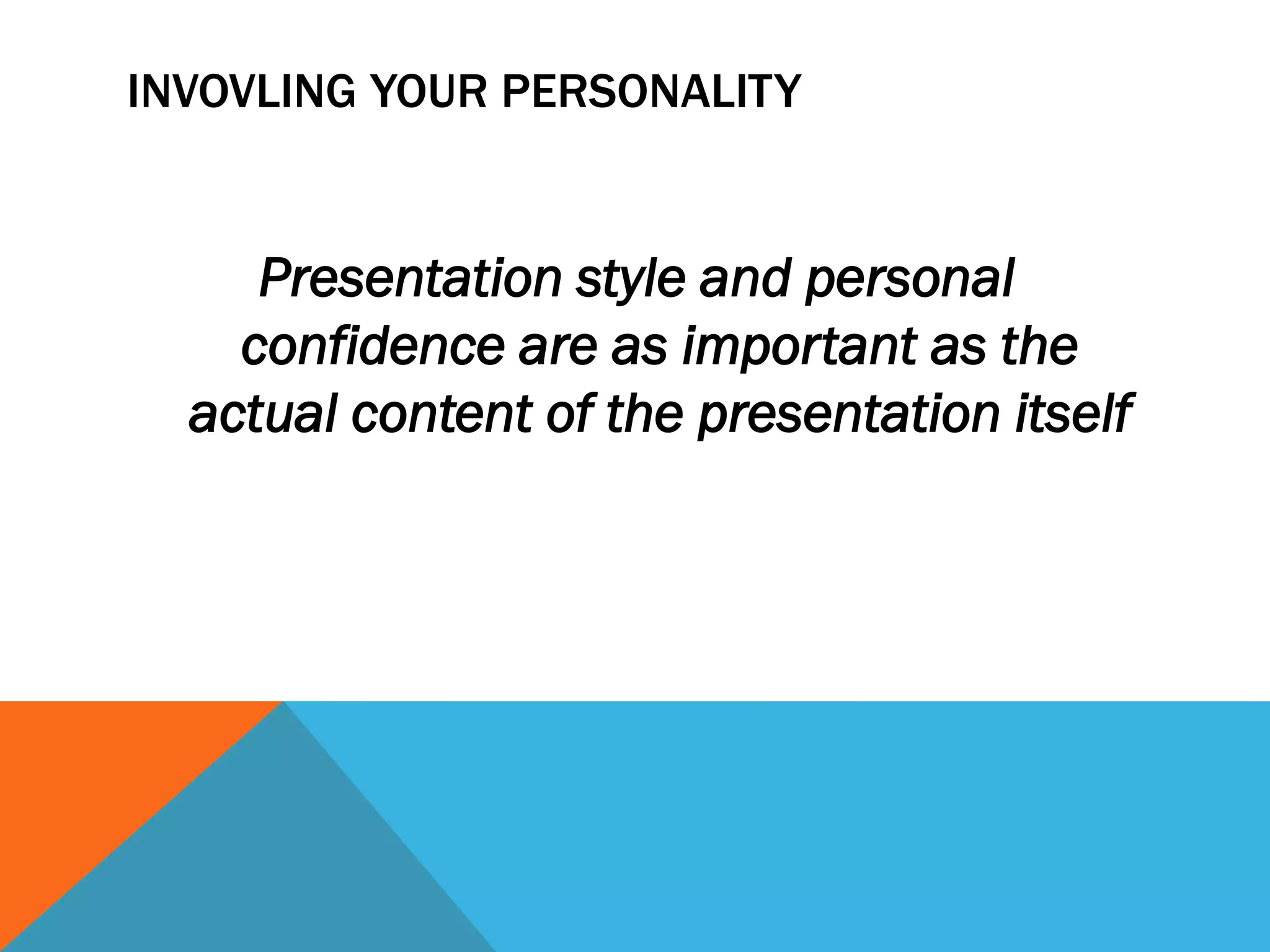 INVOVLING YOUR PERSONALITY

Presentation style and personal confidence are as important as the actual content of the presentation itself